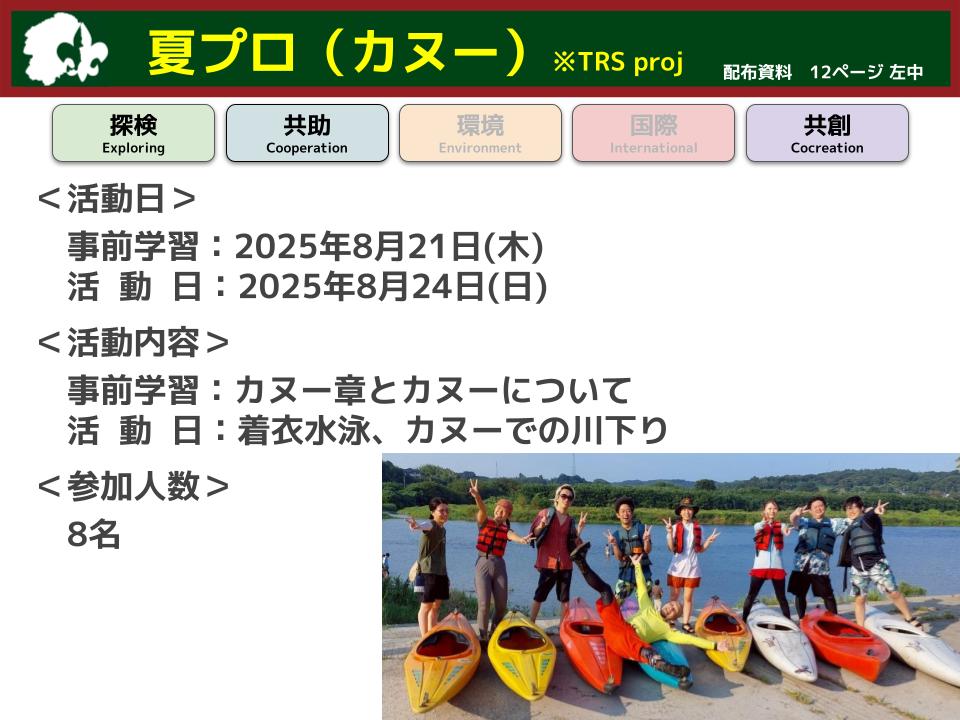 夏プロ（カヌー） ※TRS proj

配布資料　12ページ 左中

探検
Exploring

共助
Cooperation

環境
Environment

国際
International

共創
Cocreation

＜活動日＞

事前学習：2025年8月21日(木)
活　動　日：2025年8月24日(日)

＜活動内容＞

事前学習：カヌー章とカヌーについて
活　動　日：着衣水泳、カヌーでの川下り

＜参加人数＞

8名